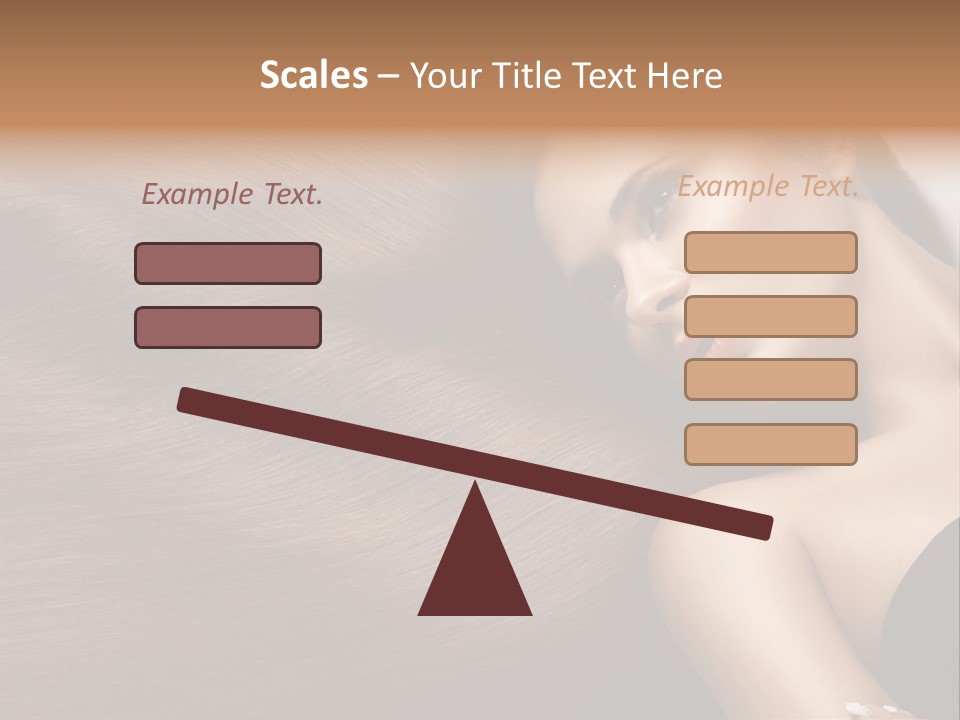 Scales – Your Title Text Here

Example Text.

Example Text.